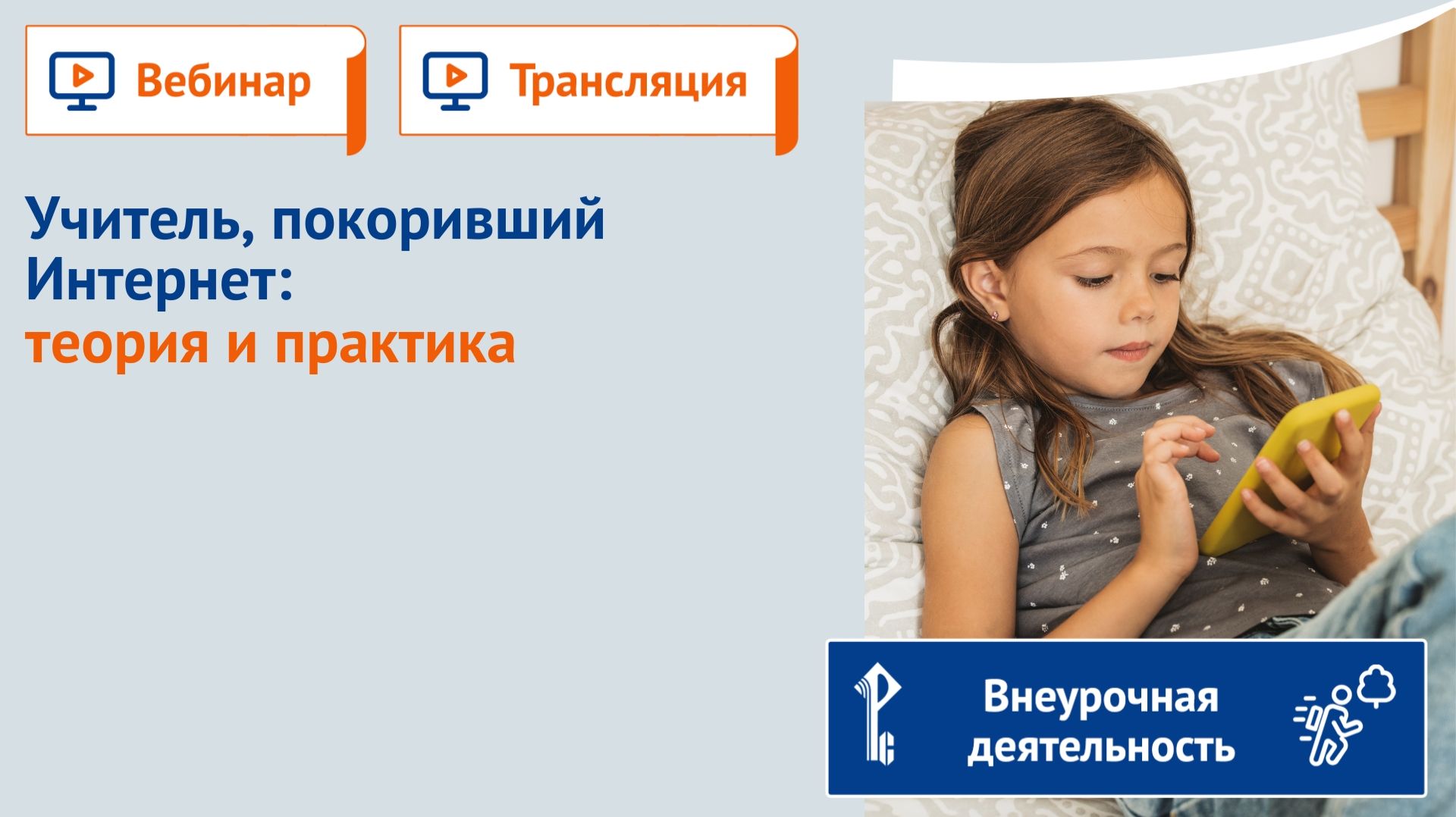 Вебинар

Трансляция

Учитель, покоривший Интернет:
теория и практика

Внеурочная деятельность